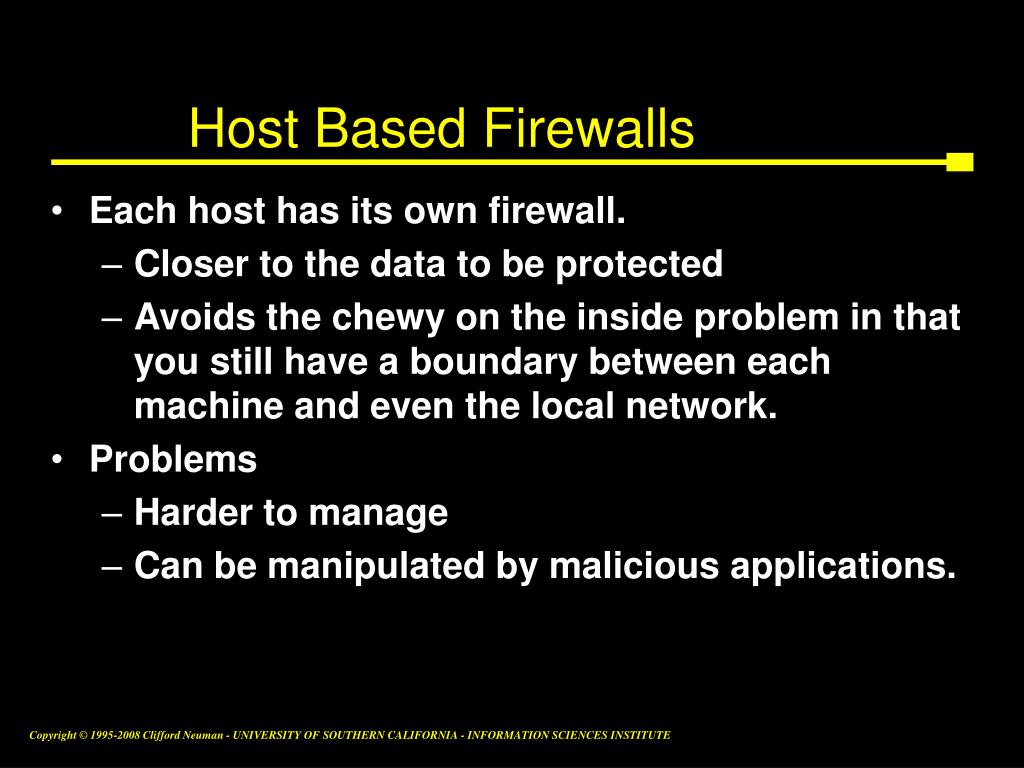 Host Based Firewalls

• Each host has its own firewall.
  – Closer to the data to be protected
  – Avoids the chewy on the inside problem in that you still have a boundary between each machine and even the local network.
• Problems
  – Harder to manage
  – Can be manipulated by malicious applications.

Copyright © 1995-2008 Clifford Neuman - UNIVERSITY OF SOUTHERN CALIFORNIA - INFORMATION SCIENCES INSTITUTE